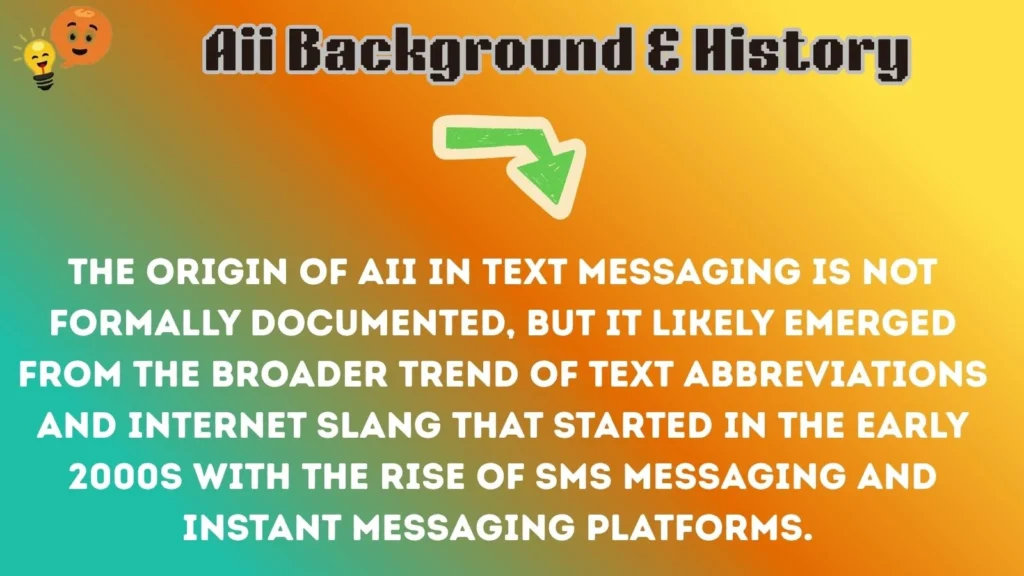 Aii Background & History

THE ORIGIN OF AII IN TEXT MESSAGING IS NOT FORMALLY DOCUMENTED, BUT IT LIKELY EMERGED FROM THE BROADER TREND OF TEXT ABBREVIATIONS AND INTERNET SLANG THAT STARTED IN THE EARLY 2000S WITH THE RISE OF SMS MESSAGING AND INSTANT MESSAGING PLATFORMS.